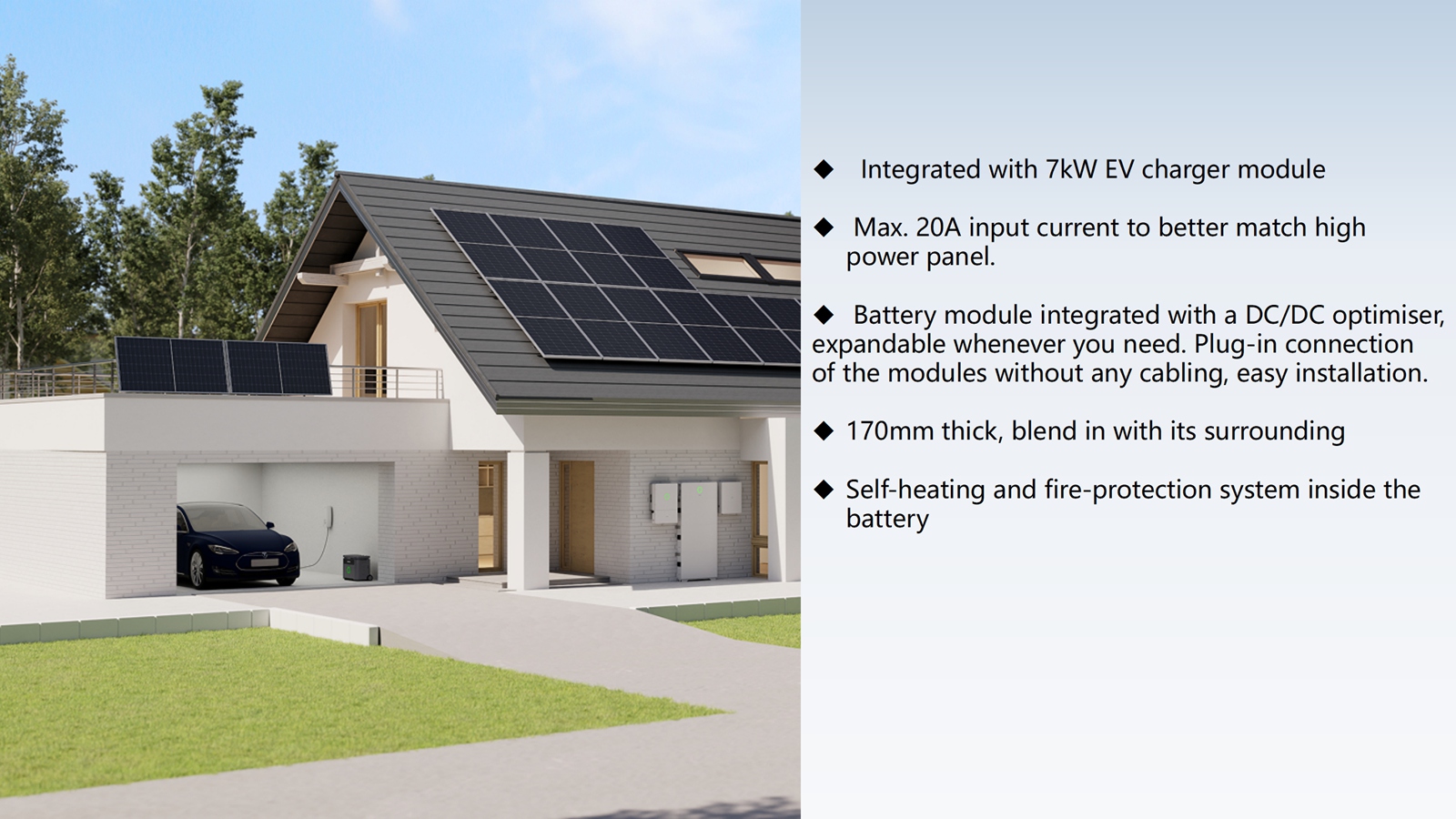 ◆ Integrated with 7kW EV charger module

◆ Max. 20A input current to better match high power panel.

◆ Battery module integrated with a DC/DC optimiser, expandable whenever you need. Plug-in connection of the modules without any cabling, easy installation.

◆ 170mm thick, blend in with its surrounding

◆ Self-heating and fire-protection system inside the battery